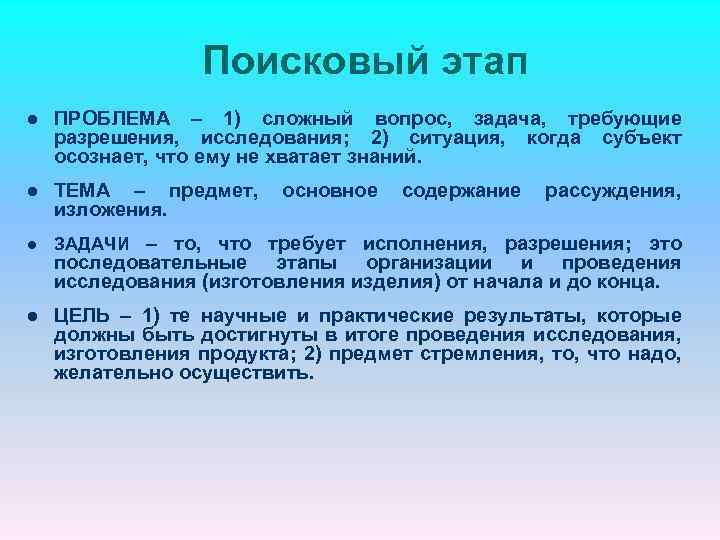 Поисковый этап

● ПРОБЛЕМА – 1) сложный вопрос, задача, требующие разрешения, исследования; 2) ситуация, когда субъект осознает, что ему не хватает знаний.

● ТЕМА – предмет, основное содержание рассуждения, изложения.

● ЗАДАЧИ – то, что требует исполнения, разрешения; это последовательные этапы организации и проведения исследования (изготовления изделия) от начала и до конца.

● ЦЕЛЬ – 1) те научные и практические результаты, которые должны быть достигнуты в итоге проведения исследования, изготовления продукта; 2) предмет стремления, то, что надо, желательно осуществить.